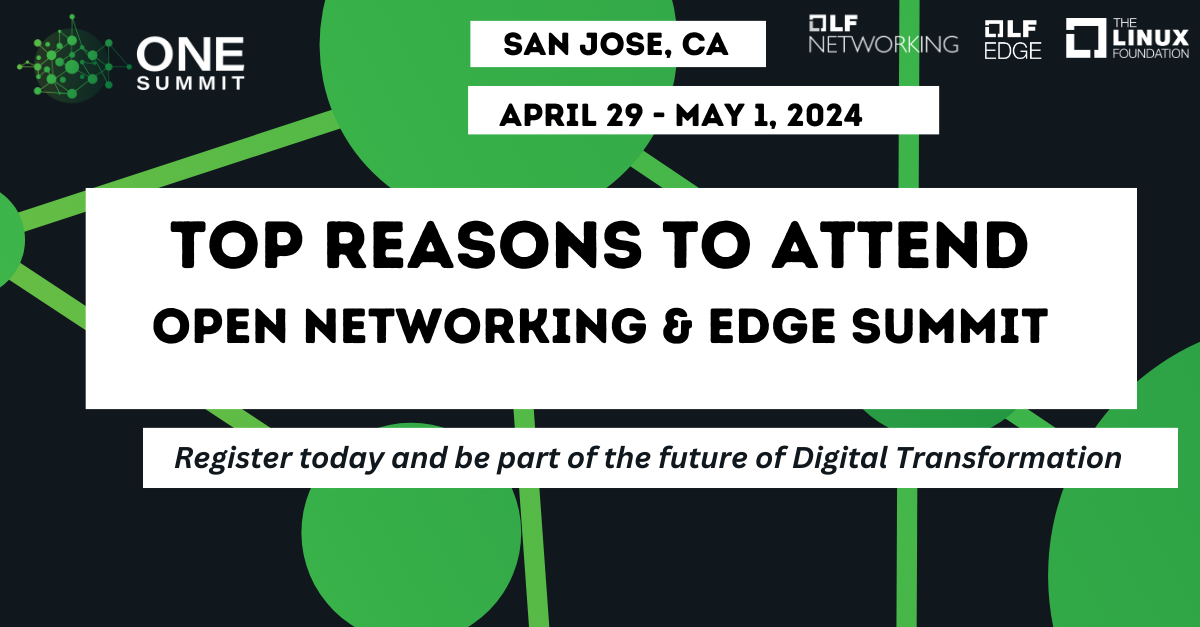 ONE SUMMIT

SAN JOSE, CA

LF NETWORKING

LF EDGE

THE LINUX FOUNDATION

APRIL 29 - MAY 1, 2024

TOP REASONS TO ATTEND
OPEN NETWORKING & EDGE SUMMIT

Register today and be part of the future of Digital Transformation